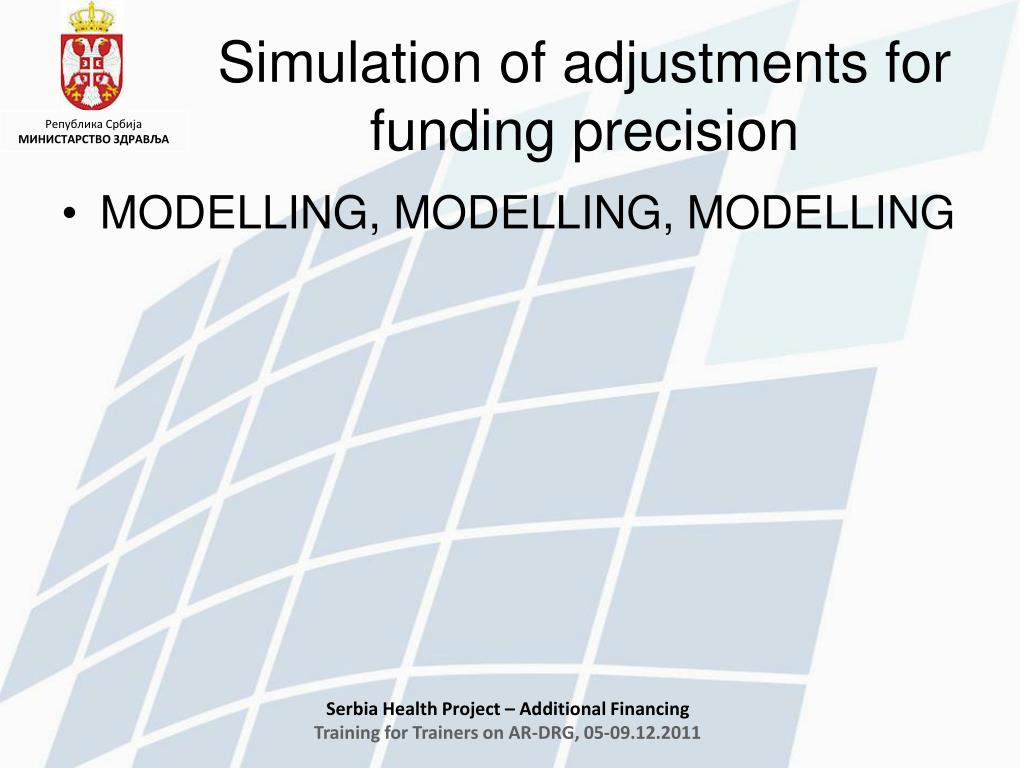 Република Србија
МИНИСТАРСТВО ЗДРАВЉА

Simulation of adjustments for funding precision

• MODELLING, MODELLING, MODELLING

Serbia Health Project – Additional Financing
Training for Trainers on AR-DRG, 05-09.12.2011